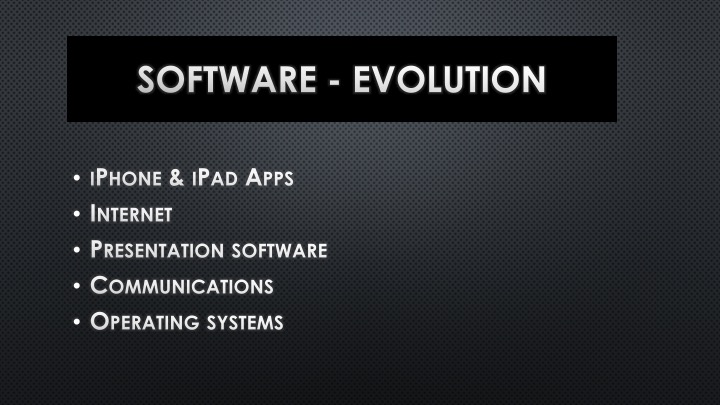 SOFTWARE - EVOLUTION

• iPhone & iPad Apps
• Internet
• Presentation software
• Communications
• Operating systems